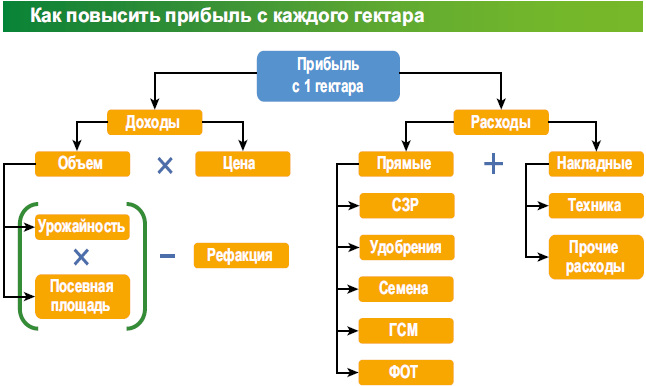 Как повысить прибыль с каждого гектара

Прибыль с 1 гектара

Доходы

Объем × Цена

Урожайность × Посевная площадь − Рефакция

Расходы

Прямые + Накладные

СЗР

Удобрения

Семена

ГСМ

ФОТ

Техника

Прочие расходы